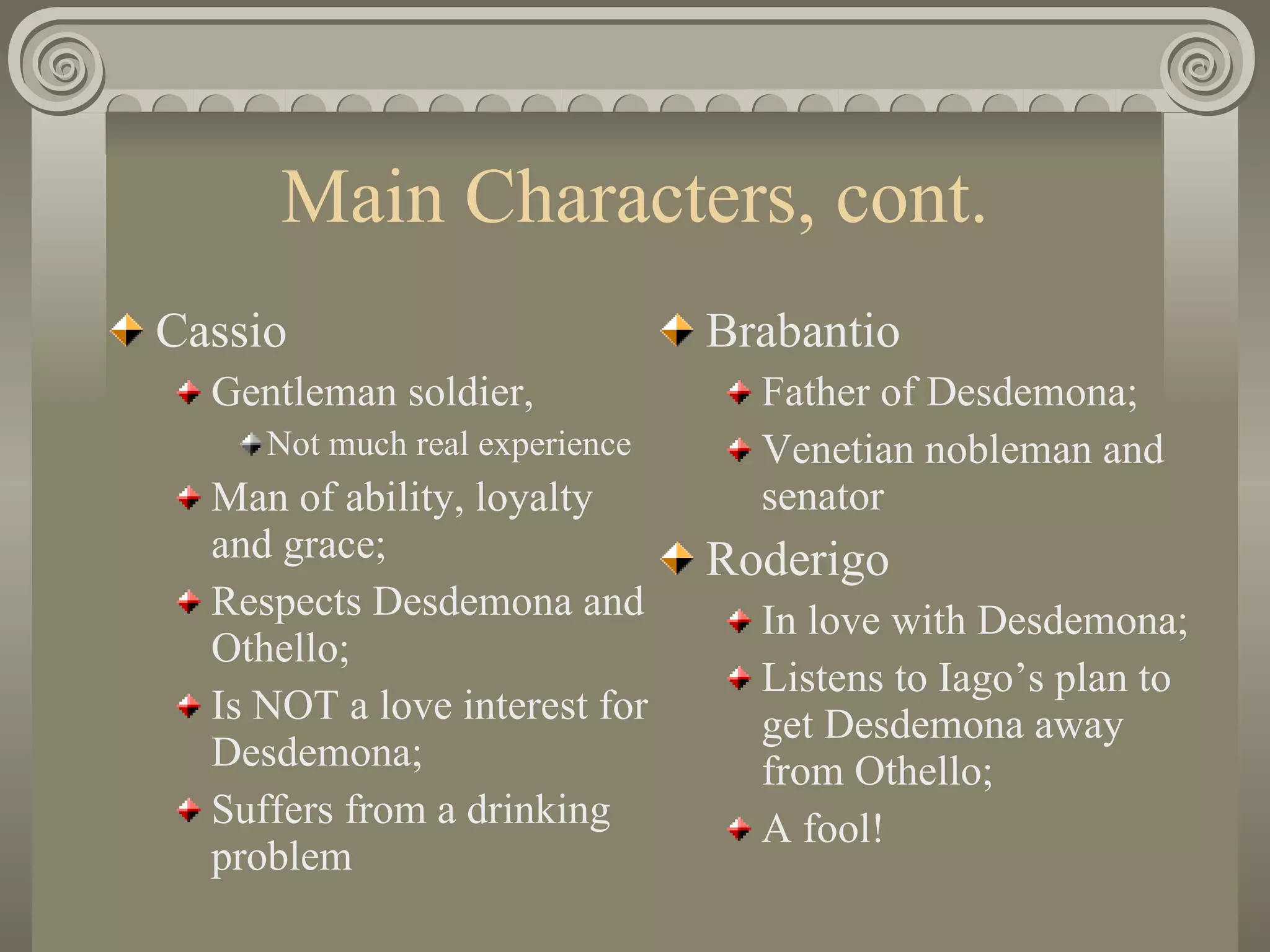 Main Characters, cont.

Cassio

Gentleman soldier,

Not much real experience

Man of ability, loyalty and grace;

Respects Desdemona and Othello;

Is NOT a love interest for Desdemona;

Suffers from a drinking problem

Brabantio

Father of Desdemona;

Venetian nobleman and senator

Roderigo

In love with Desdemona;

Listens to Iago’s plan to get Desdemona away from Othello;

A fool!